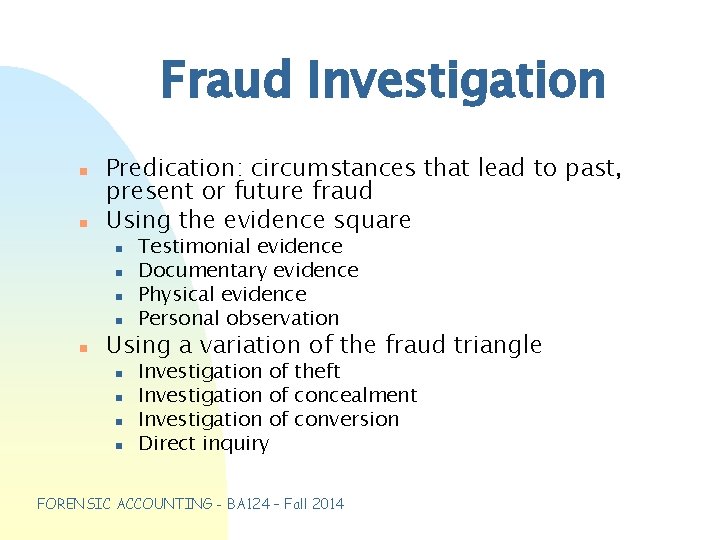 Fraud Investigation

- Predication: circumstances that lead to past, present or future fraud
- Using the evidence square
  - Testimonial evidence
  - Documentary evidence
  - Physical evidence
  - Personal observation
- Using a variation of the fraud triangle
  - Investigation of theft
  - Investigation of concealment
  - Investigation of conversion
  - Direct inquiry

FORENSIC ACCOUNTING - BA124 - Fall 2014